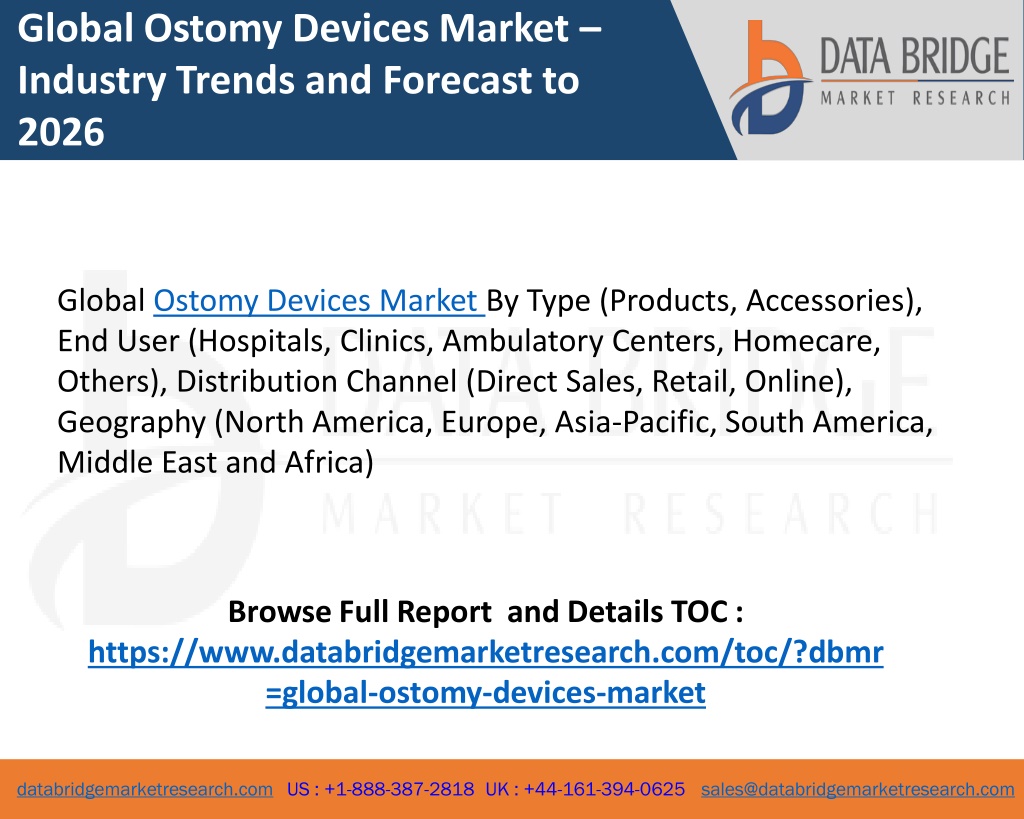 Global Ostomy Devices Market – Industry Trends and Forecast to 2026

DATA BRIDGE
MARKET RESEARCH

Global Ostomy Devices Market By Type (Products, Accessories), End User (Hospitals, Clinics, Ambulatory Centers, Homecare, Others), Distribution Channel (Direct Sales, Retail, Online), Geography (North America, Europe, Asia-Pacific, South America, Middle East and Africa)

DATA BRIDGE
MARKET RESEARCH

Browse Full Report and Details TOC :
https://www.databridgemarketresearch.com/toc/?dbmr=global-ostomy-devices-market

databridgemarketresearch.com US : +1-888-387-2818 UK : +44-161-394-0625 sales@databridgemarketresearch.com